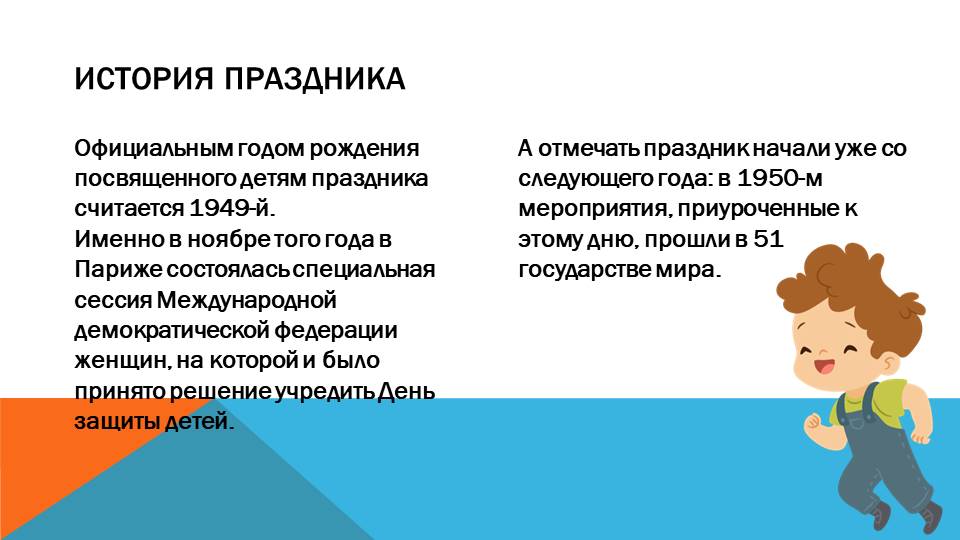 ИСТОРИЯ ПРАЗДНИКА

Официальным годом рождения посвященного детям праздника считается 1949-й.
Именно в ноябре того года в Париже состоялась специальная сессия Международной демократической федерации женщин, на которой и было принято решение учредить День защиты детей.

А отмечать праздник начали уже со следующего года: в 1950-м мероприятия, приуроченные к этому дню, прошли в 51 государстве мира.